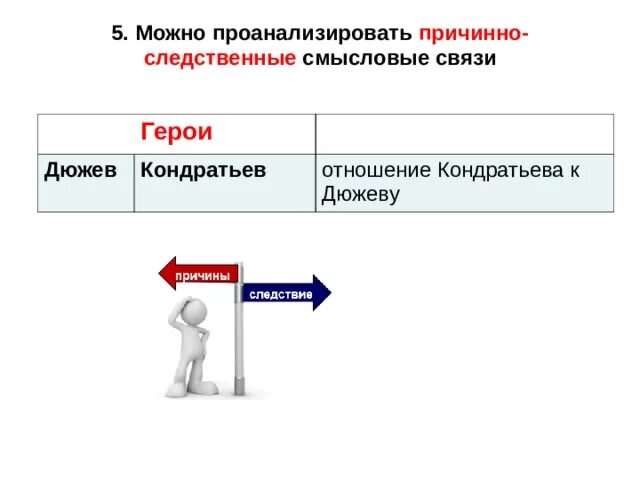 5. Можно проанализировать причинно-следственные смысловые связи

| Герои | | |
|---|---|---|
| Дюжев | Кондратьев | отношение Кондратьева к Дюжеву |

причины

следствие